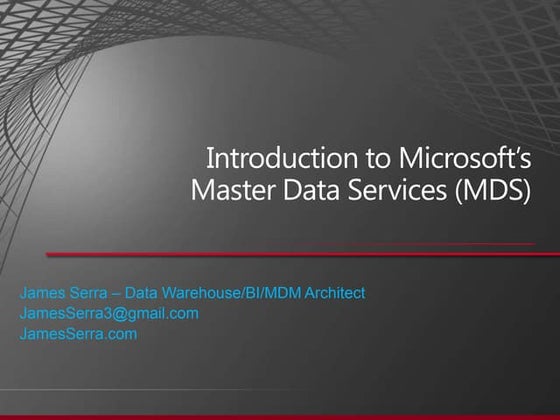 Introduction to Microsoft's Master Data Services (MDS)

James Serra – Data Warehouse/BI/MDM Architect
JamesSerra3@gmail.com
JamesSerra.com